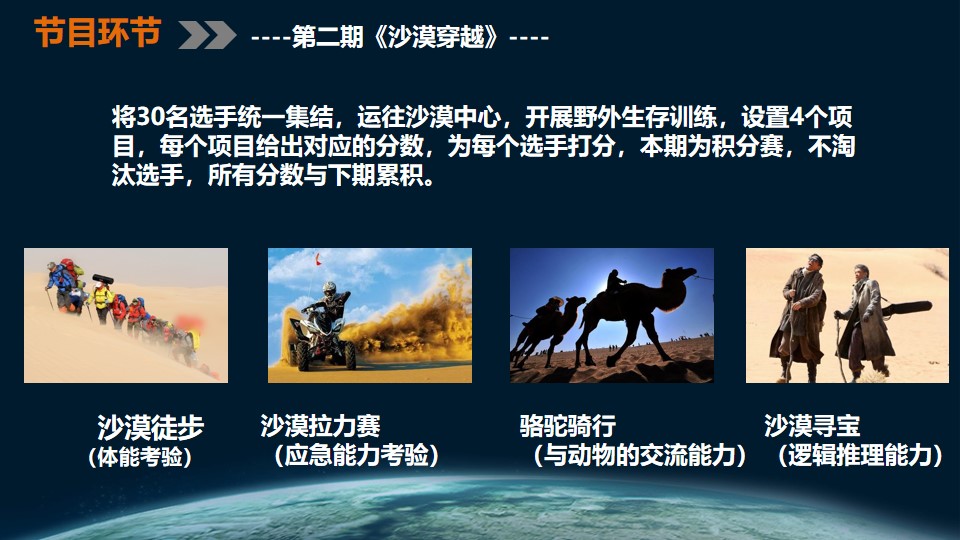 节目环节 ----第二期《沙漠穿越》----

将30名选手统一集结，运往沙漠中心，开展野外生存训练，设置4个项目，每个项目给出对应的分数，为每个选手打分，本期为积分赛，不淘汰选手，所有分数与下期累积。

沙漠徒步
（体能考验）

沙漠拉力赛
（应急能力考验）

骆驼骑行
（与动物的交流能力）

沙漠寻宝
（逻辑推理能力）